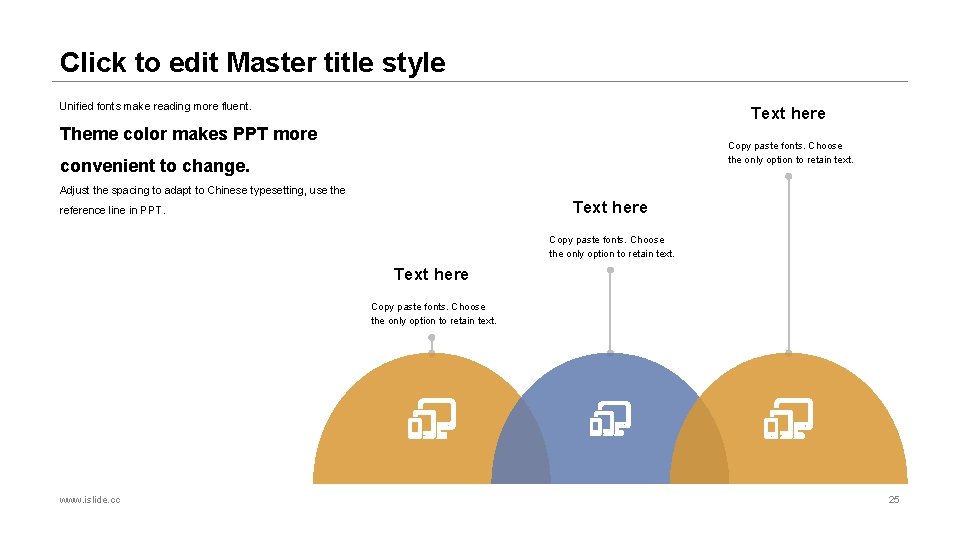 Click to edit Master title style

Unified fonts make reading more fluent.

Theme color makes PPT more convenient to change.

Adjust the spacing to adapt to Chinese typesetting, use the reference line in PPT.

Text here

Copy paste fonts. Choose the only option to retain text.

Text here

Copy paste fonts. Choose the only option to retain text.

Text here

Copy paste fonts. Choose the only option to retain text.

www.islide.cc

25